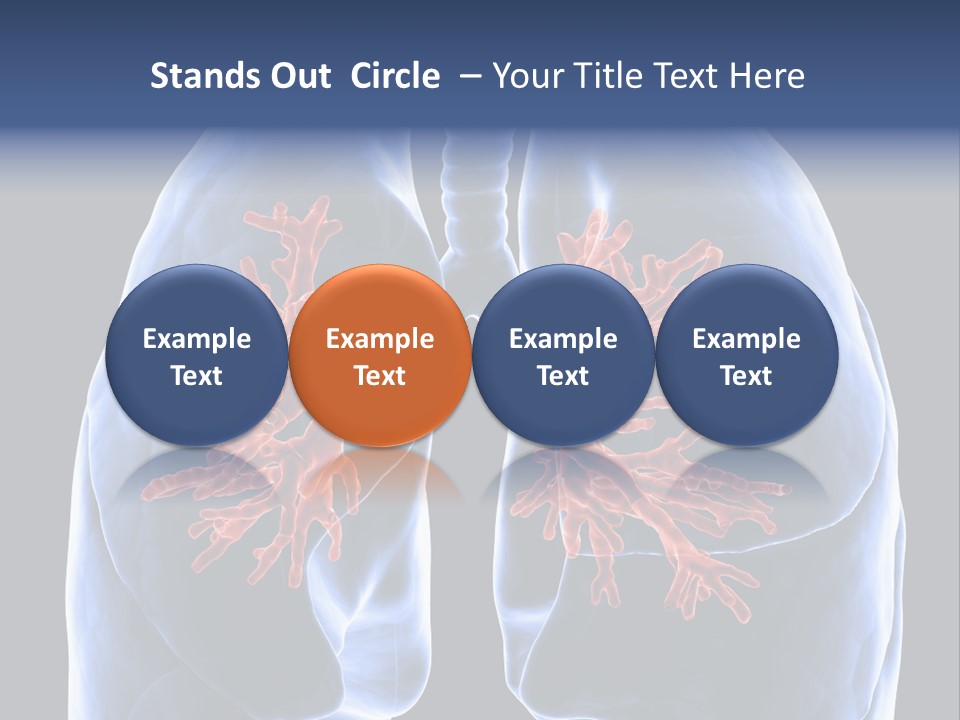 Stands Out  Circle  – Your Title Text Here

Example Text

Example Text

Example Text

Example Text